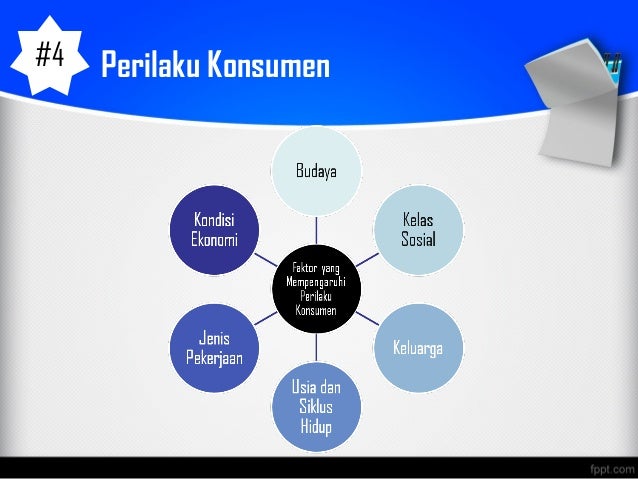 #4 Perilaku Konsumen

Faktor yang Mempengaruhi Perilaku Konsumen

Budaya

Kelas Sosial

Keluarga

Usia dan Siklus Hidup

Jenis Pekerjaan

Kondisi Ekonomi

fppt.com